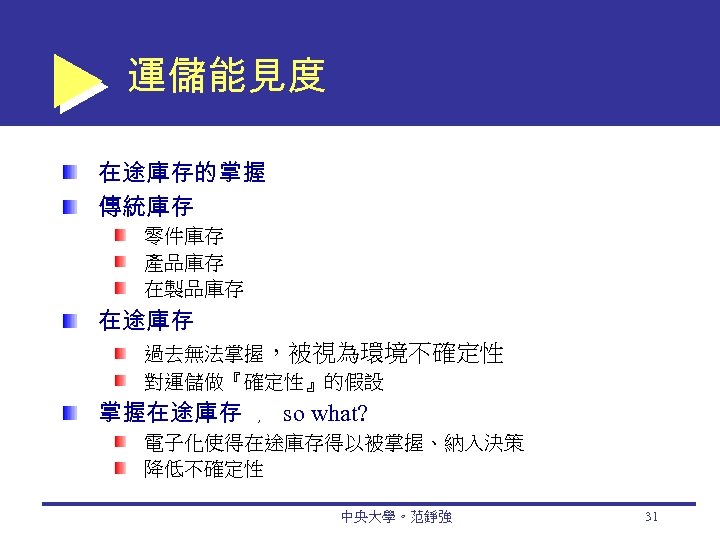 運儲能見度

在途庫存的掌握

傳統庫存

零件庫存

產品庫存

在製品庫存

在途庫存

過去無法掌握，被視為環境不確定性

對運儲做『確定性』的假設

掌握在途庫存 ， so what?

電子化使得在途庫存得以被掌握、納入決策

降低不確定性

中央大學。范錚強 31